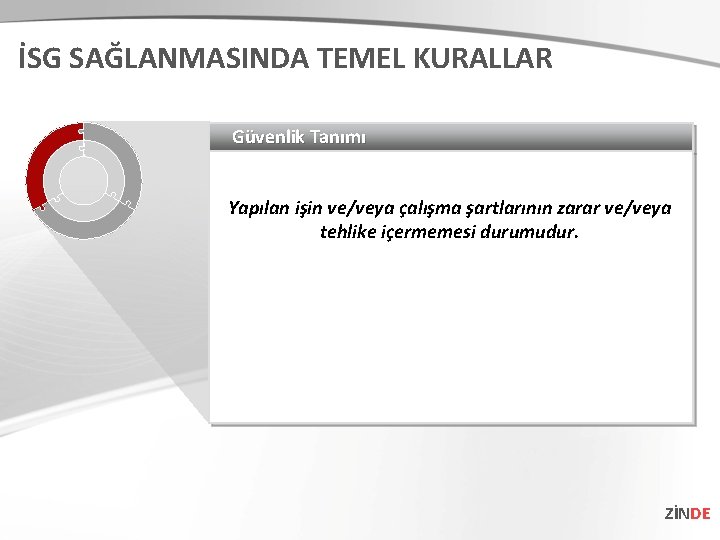 İSG SAĞLANMASINDA TEMEL KURALLAR

Güvenlik Tanımı

Yapılan işin ve/veya çalışma şartlarının zarar ve/veya tehlike içermemesi durumudur.

ZİNDE